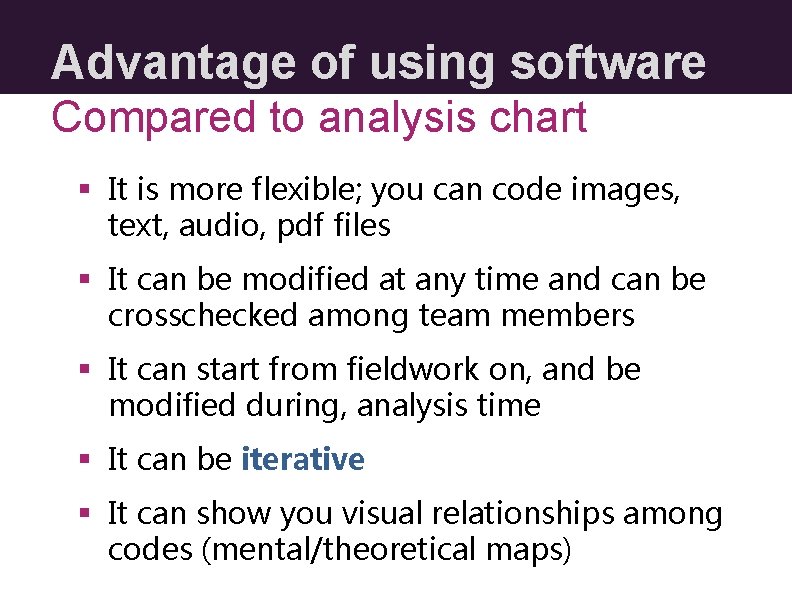 Advantage of using software

Compared to analysis chart

▪ It is more flexible; you can code images, text, audio, pdf files

▪ It can be modified at any time and can be crosschecked among team members

▪ It can start from fieldwork on, and be modified during, analysis time

▪ It can be iterative

▪ It can show you visual relationships among codes (mental/theoretical maps)